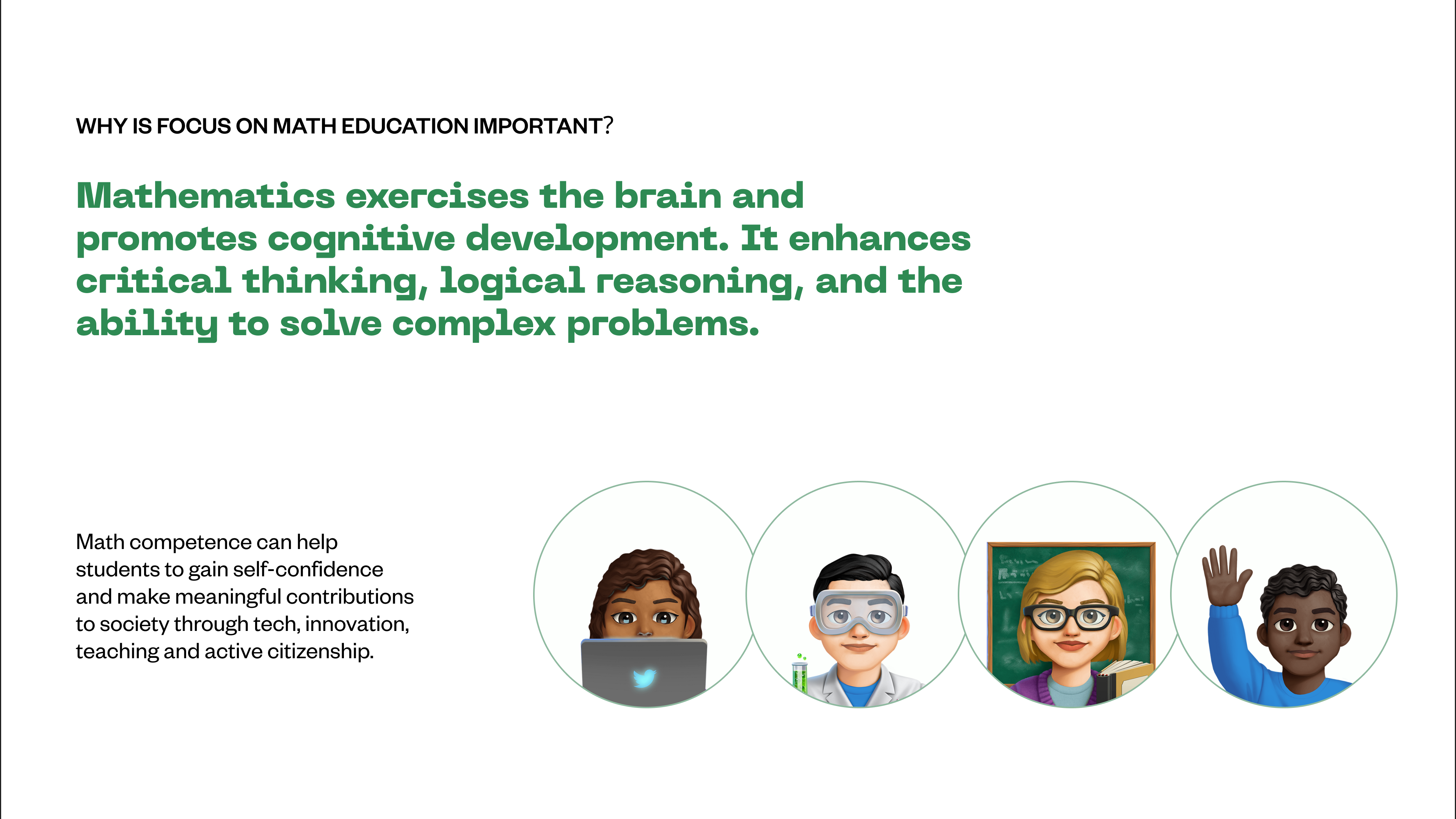 WHY IS FOCUS ON MATH EDUCATION IMPORTANT?

Mathematics exercises the brain and promotes cognitive development. It enhances critical thinking, logical reasoning, and the ability to solve complex problems.

Math competence can help students to gain self-confidence and make meaningful contributions to society through tech, innovation, teaching and active citizenship.